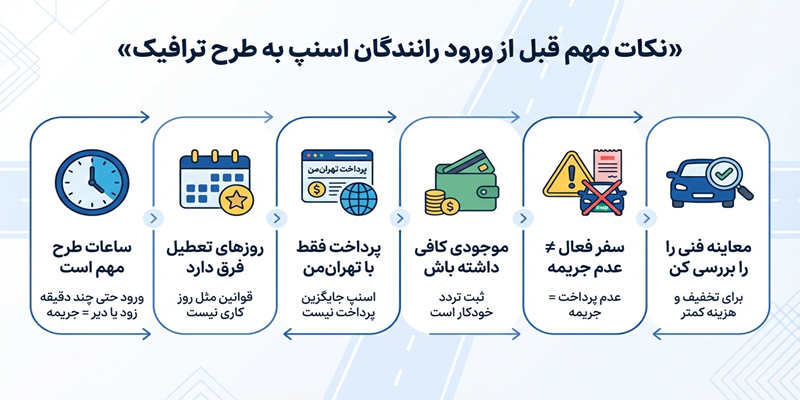 «نکات مهم قبل از ورود رانندگان اسنپ به طرح ترافیک»

معاینه فنی را را بررسی کن

برای تخفیف و هزینه کمتر

سفر فعال ≠ عدم جریمه

عدم پرداخت = جریمه

موجودی کافی داشته باش

ثبت تردد خودکار است

پرداخت تهران‌من

پرداخت فقط با تهران‌من

اسنپ جایگزین پرداخت نیست

روزهای تعطیل فرق دارد

قوانین مثل روز کاری نیست

ساعات طرح مهم است

ورود حتی چند دقیقه زود یا دیر = جریمه